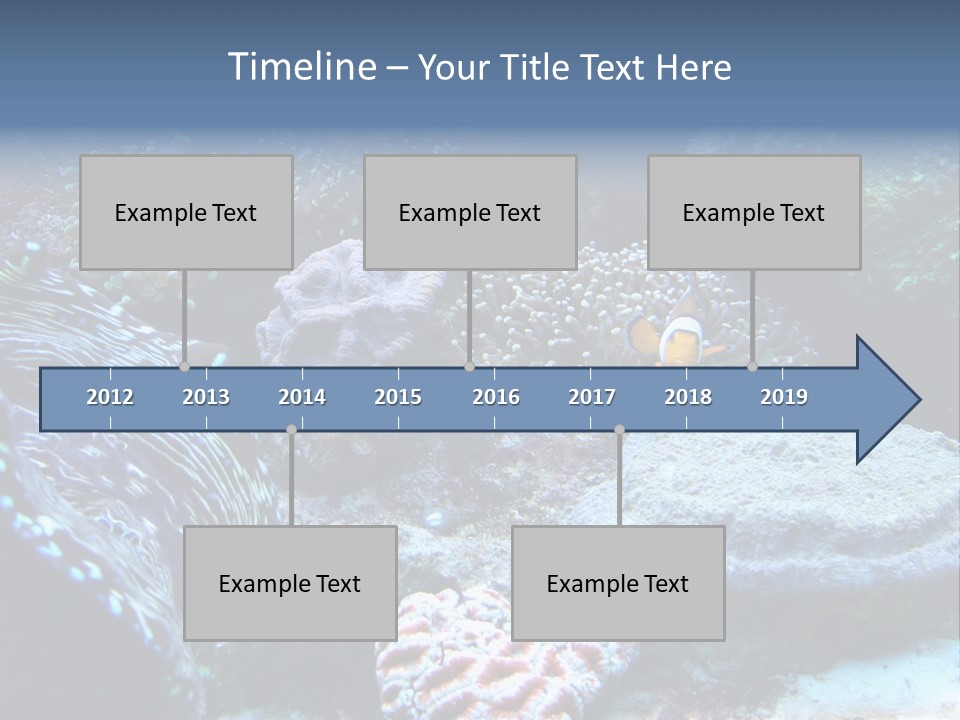 Timeline – Your Title Text Here

Example Text

Example Text

Example Text

2012 2013 2014 2015 2016 2017 2018 2019

Example Text

Example Text